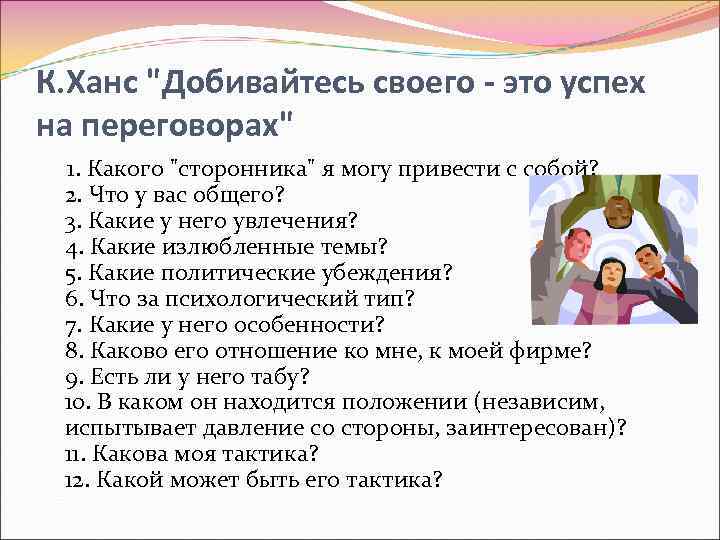 К.Ханс "Добивайтесь своего - это успех на переговорах"

1. Какого "сторонника" я могу привести с собой?
2. Что у вас общего?
3. Какие у него увлечения?
4. Какие излюбленные темы?
5. Какие политические убеждения?
6. Что за психологический тип?
7. Какие у него особенности?
8. Каково его отношение ко мне, к моей фирме?
9. Есть ли у него табу?
10. В каком он находится положении (независим, испытывает давление со стороны, заинтересован)?
11. Какова моя тактика?
12. Какой может быть его тактика?